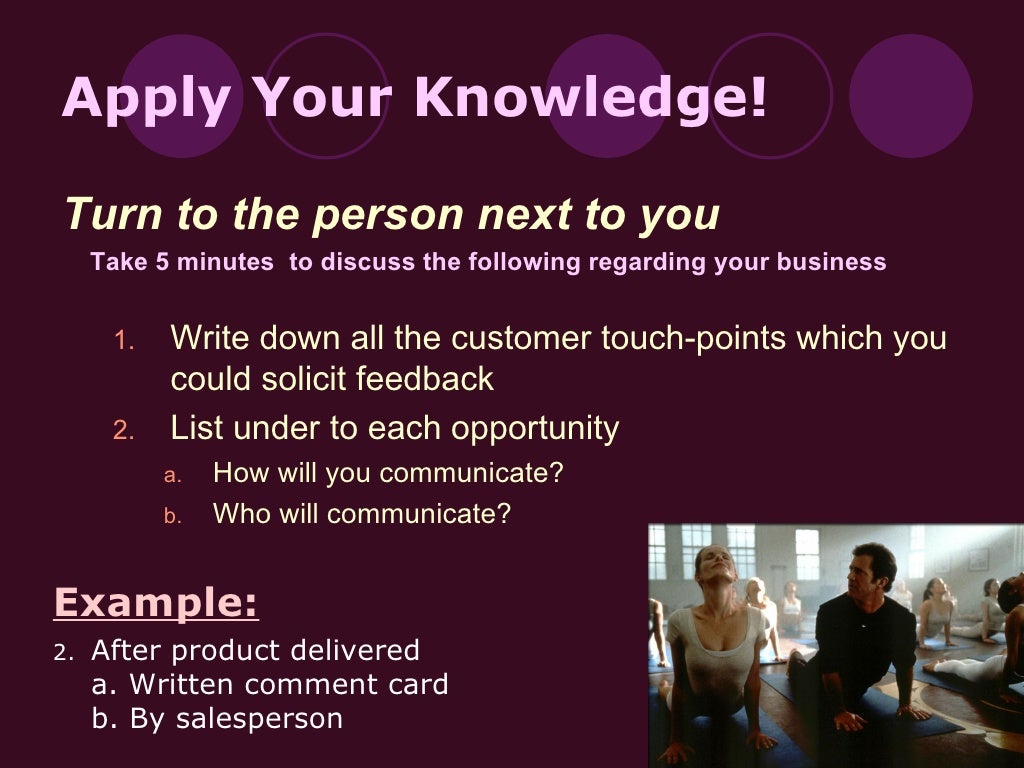 Apply Your Knowledge!

Turn to the person next to you

Take 5 minutes to discuss the following regarding your business

1. Write down all the customer touch-points which you could solicit feedback
2. List under to each opportunity
a. How will you communicate?
b. Who will communicate?

Example:

2. After product delivered
a. Written comment card
b. By salesperson